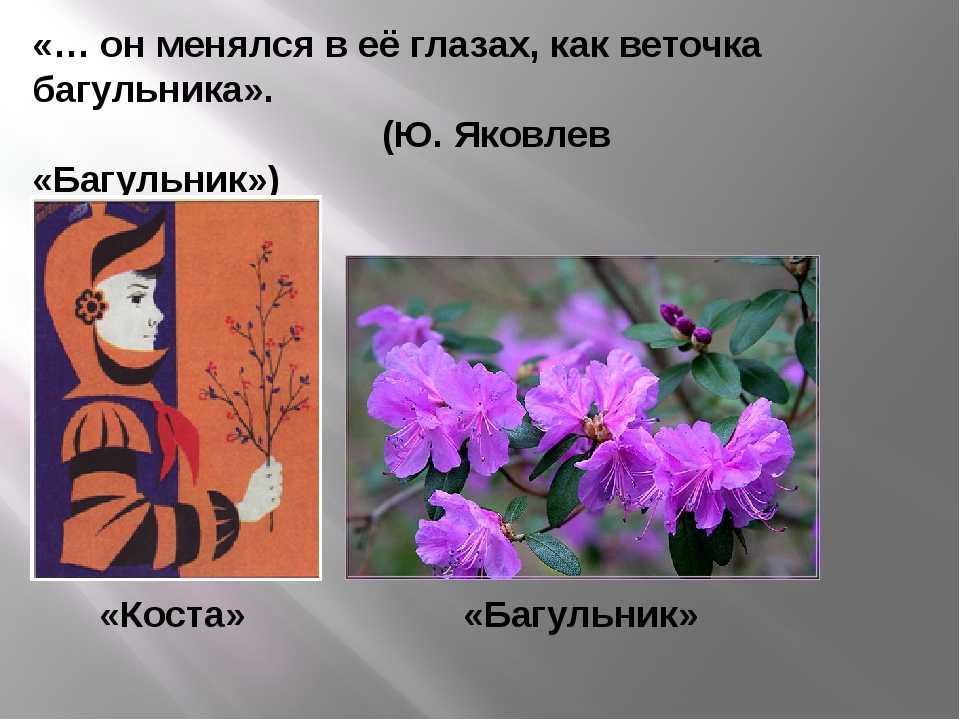 «… он менялся в её глазах, как веточка багульника».
(Ю. Яковлев «Багульник»)

«Коста»

«Багульник»